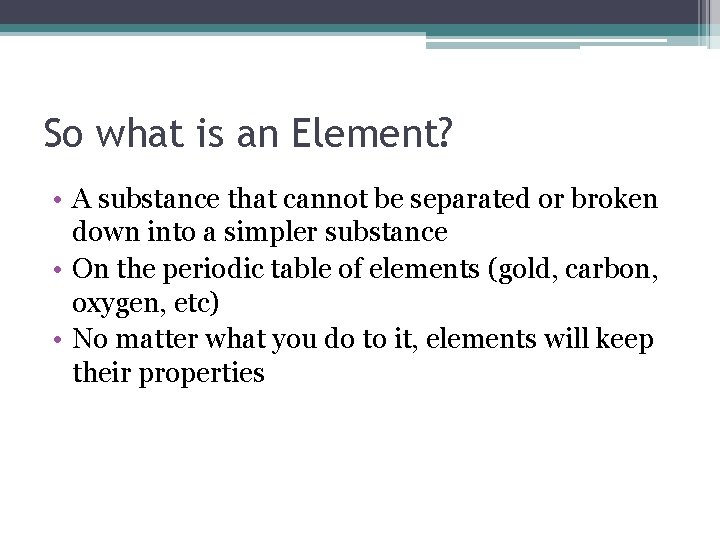 So what is an Element?

• A substance that cannot be separated or broken down into a simpler substance
• On the periodic table of elements (gold, carbon, oxygen, etc)
• No matter what you do to it, elements will keep their properties